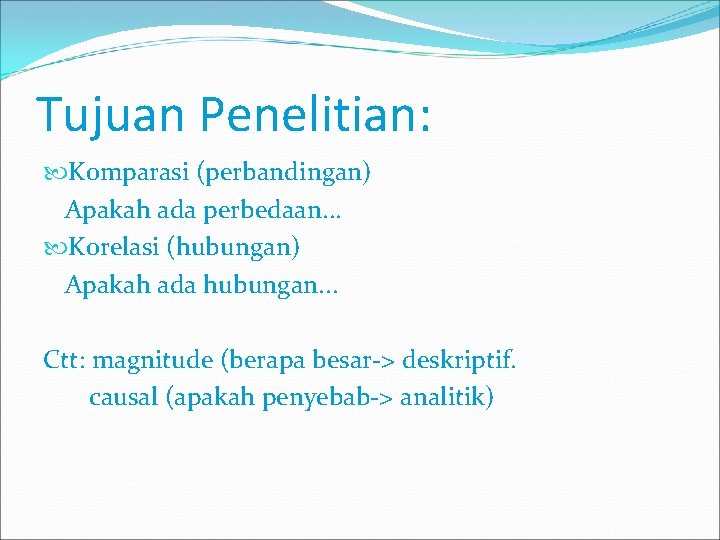 Tujuan Penelitian:

Komparasi (perbandingan)
Apakah ada perbedaan…

Korelasi (hubungan)
Apakah ada hubungan…

Ctt: magnitude (berapa besar-> deskriptif.
causal (apakah penyebab-> analitik)